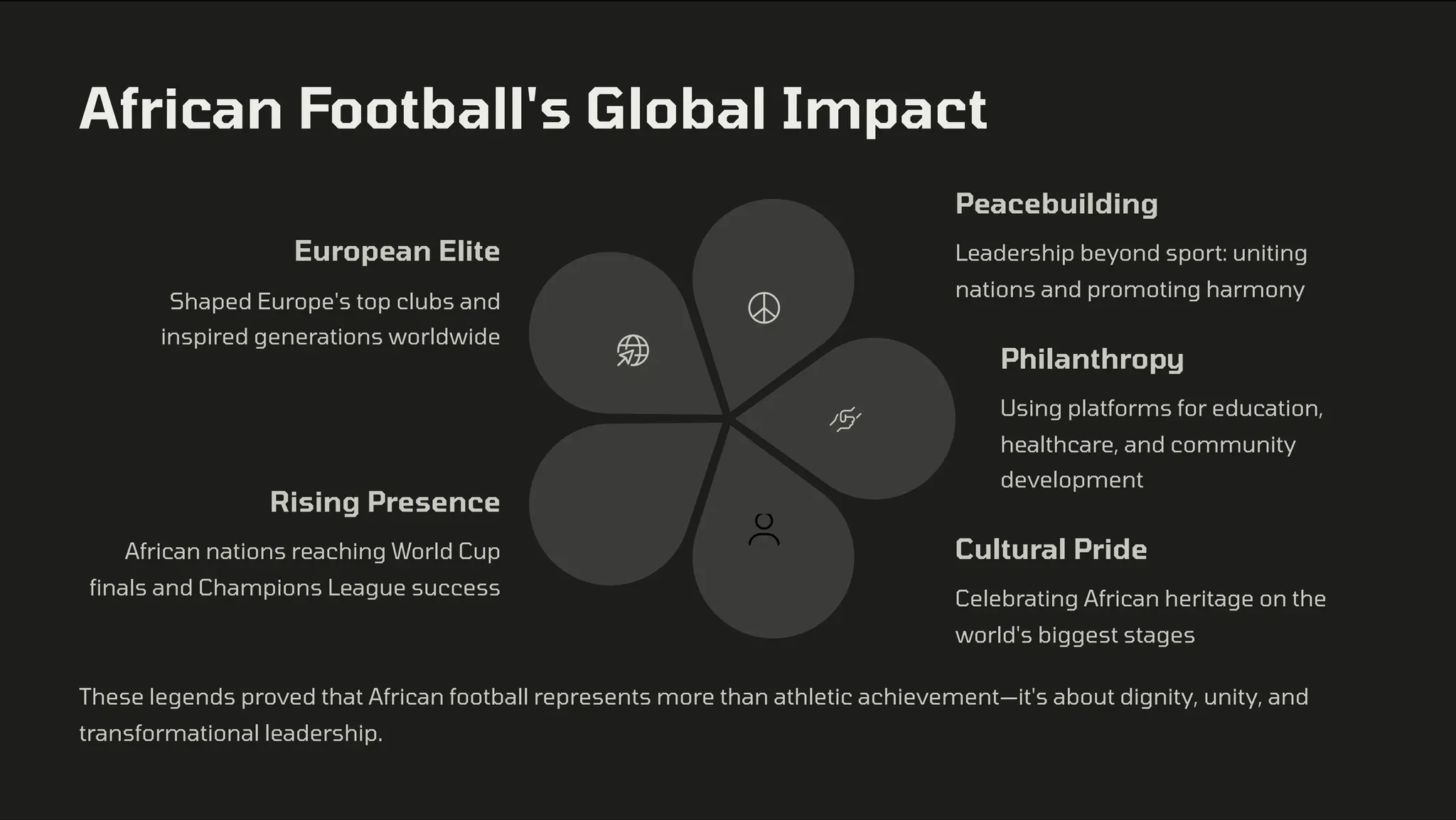 African Football's Global Impact

European Elite

Shaped Europe's top clubs and inspired generations worldwide

Rising Presence

African nations reaching World Cup finals and Champions League success

Peacebuilding

Leadership beyond sport: uniting nations and promoting harmony

Philanthropy

Using platforms for education, healthcare, and community development

Cultural Pride

Celebrating African heritage on the world's biggest stages

These legends proved that African football represents more than athletic achievement—it's about dignity, unity, and transformational leadership.